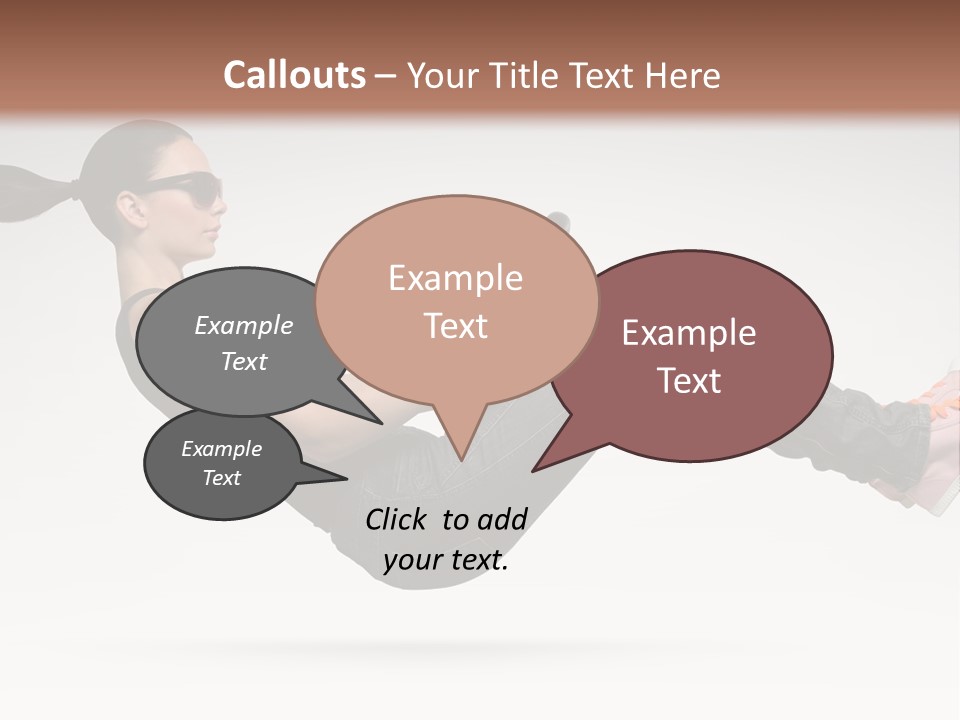 Callouts – Your Title Text Here

Example Text

Example Text

Example Text

Example Text

Click to add your text.